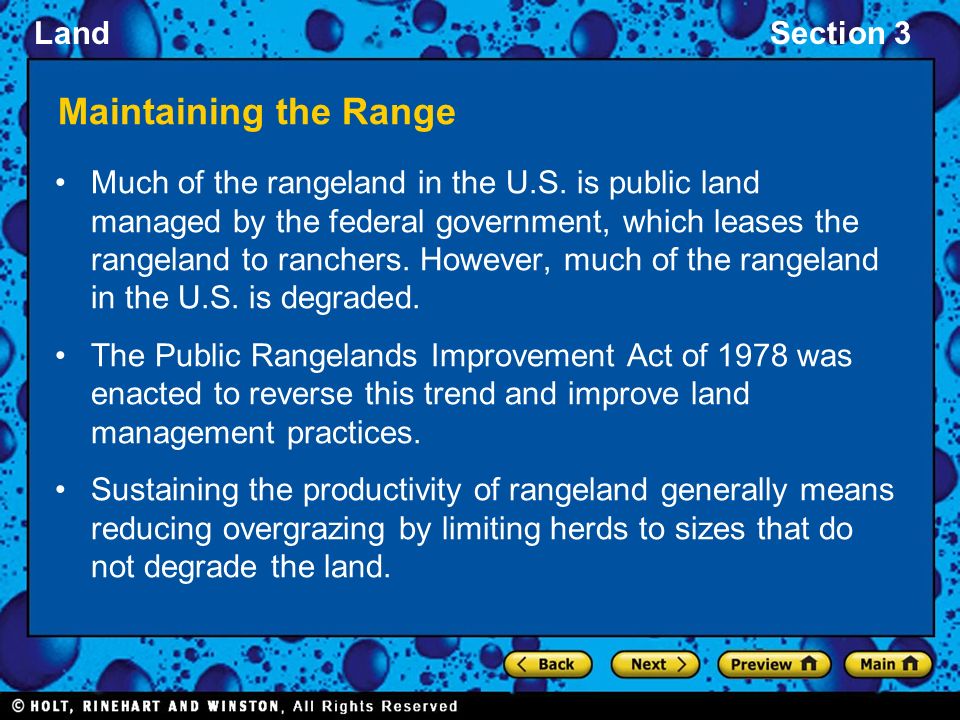 Land

Section 3

Maintaining the Range

• Much of the rangeland in the U.S. is public land managed by the federal government, which leases the rangeland to ranchers. However, much of the rangeland in the U.S. is degraded.

• The Public Rangelands Improvement Act of 1978 was enacted to reverse this trend and improve land management practices.

• Sustaining the productivity of rangeland generally means reducing overgrazing by limiting herds to sizes that do not degrade the land.

Back Next Preview Main

© HOLT, RINEHART AND WINSTON, All Rights Reserved